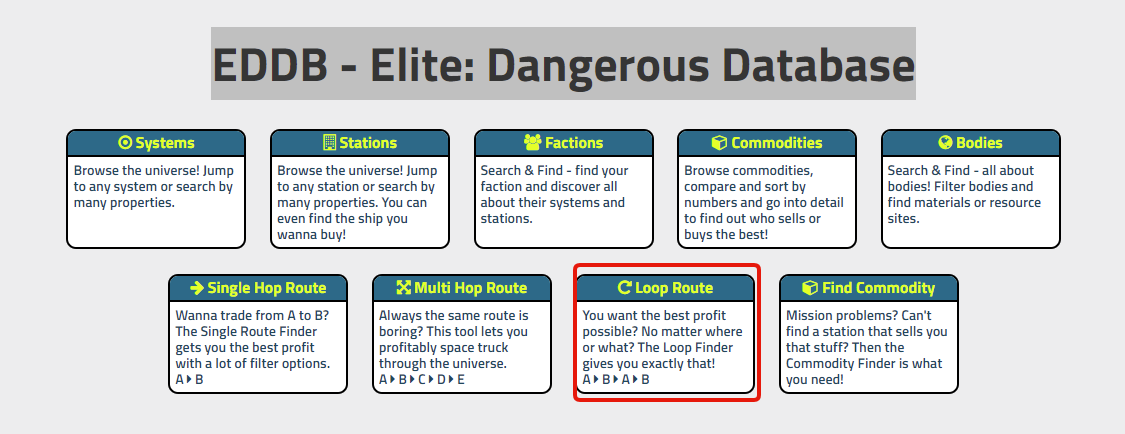 EDDB - Elite: Dangerous Database

Systems
Browse the universe! Jump to any system or search by many properties.

Stations
Browse the universe! Jump to any station or search by many properties. You can even find the ship you wanna buy!

Factions
Search & Find - find your faction and discover all about their systems and stations.

Commodities
Browse commodities, compare and sort by numbers and go into detail to find out who sells or buys the best!

Bodies
Search & Find - all about bodies! Filter bodies and find materials or resource sites.

Single Hop Route
Wanna trade from A to B? The Single Route Finder gets you the best profit with a lot of filter options.
A ▸ B

Multi Hop Route
Always the same route is boring? This tool lets you profitably space truck through the universe.
A ▸ B ▸ C ▸ D ▸ E

Loop Route
You want the best profit possible? No matter where or what? The Loop Finder gives you exactly that!
A ▸ B ▸ A ▸ B

Find Commodity
Mission problems? Can't find a station that sells you that stuff? Then the Commodity Finder is what you need!